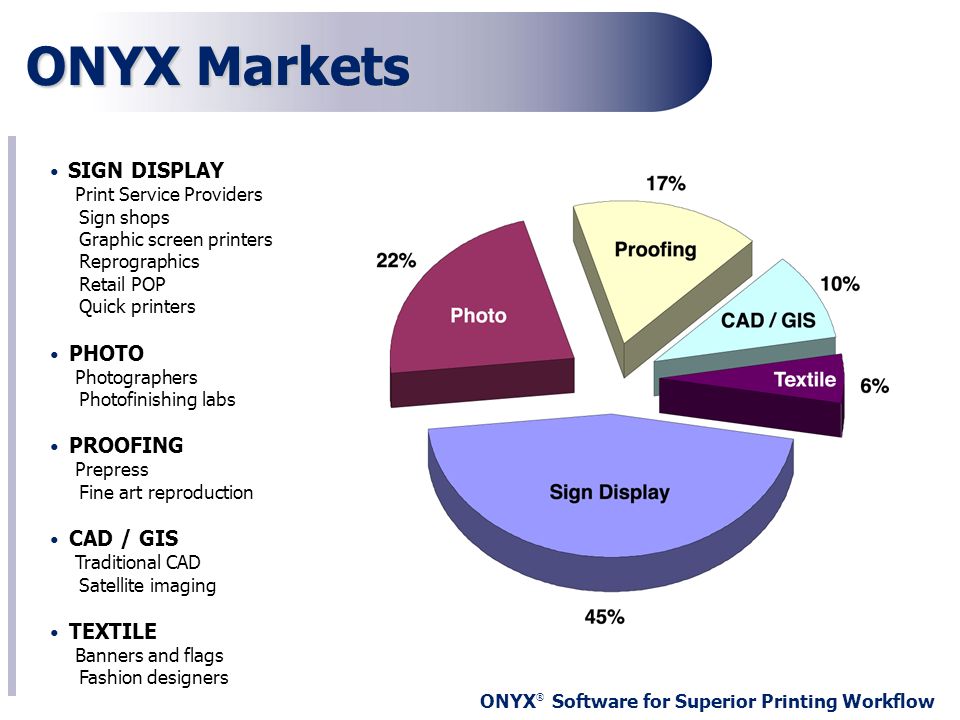 ONYX Markets

• SIGN DISPLAY
Print Service Providers
Sign shops
Graphic screen printers
Reprographics
Retail POP
Quick printers

• PHOTO
Photographers
Photofinishing labs

• PROOFING
Prepress
Fine art reproduction

• CAD / GIS
Traditional CAD
Satellite imaging

• TEXTILE
Banners and flags
Fashion designers

17%
Proofing
22%
Photo
10%
CAD / GIS
Textile
6%
Sign Display
45%

ONYX® Software for Superior Printing Workflow